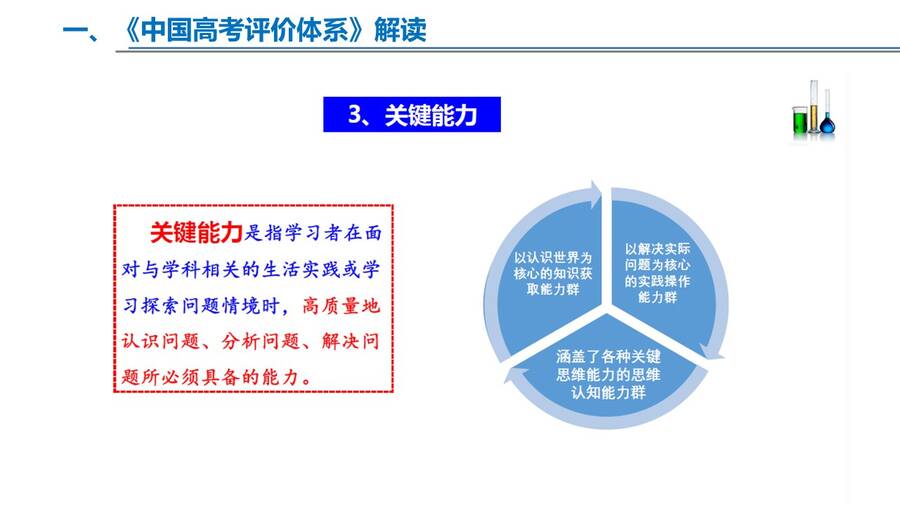 一、《中国高考评价体系》解读

3、关键能力

关键能力是指学习者在面对与学科相关的生活实践或学习探索问题情境时，高质量地认识问题、分析问题、解决问题所必须具备的能力。

以认识世界为核心的知识获取能力群

以解决实际问题为核心的实践操作能力群

涵盖了各种关键思维能力的思维认知能力群